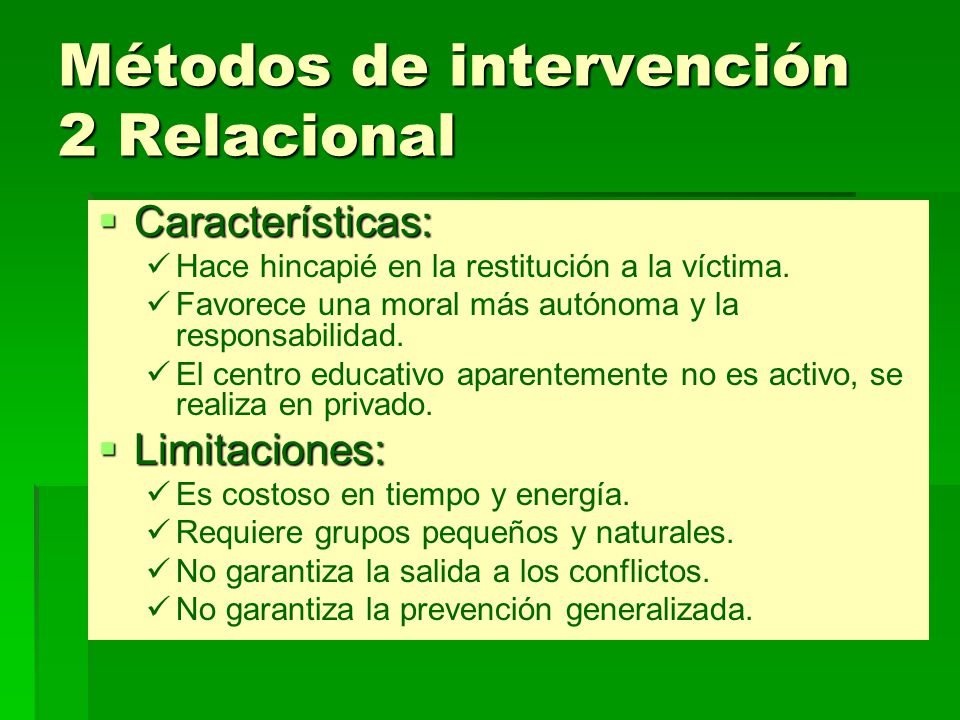 Métodos de intervención
2 Relacional

▪ Características:
✓ Hace hincapié en la restitución a la víctima.
✓ Favorece una moral más autónoma y la responsabilidad.
✓ El centro educativo aparentemente no es activo, se realiza en privado.

▪ Limitaciones:
✓ Es costoso en tiempo y energía.
✓ Requiere grupos pequeños y naturales.
✓ No garantiza la salida a los conflictos.
✓ No garantiza la prevención generalizada.